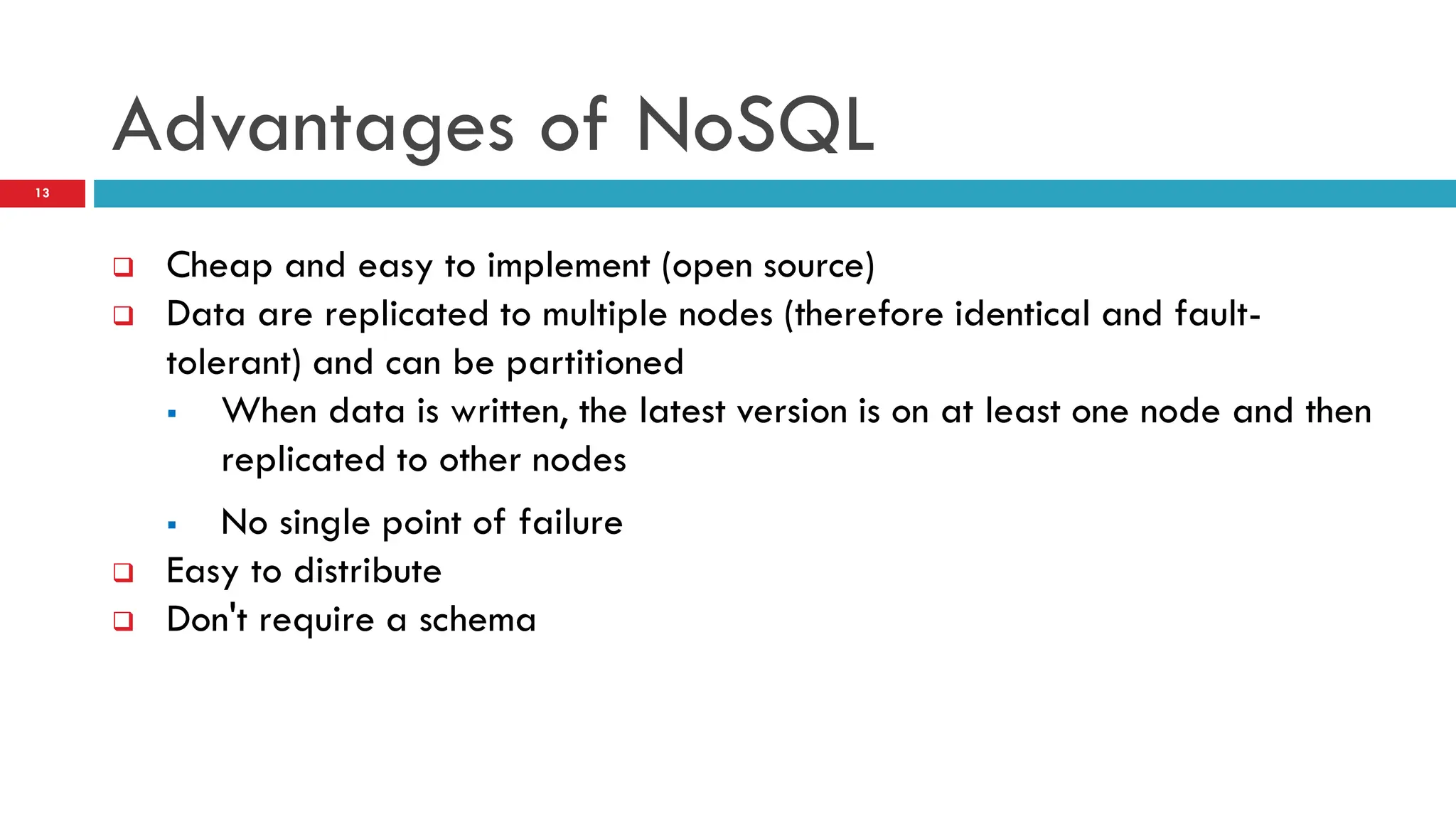 Advantages of NoSQL

13

- Cheap and easy to implement (open source)
- Data are replicated to multiple nodes (therefore identical and fault-tolerant) and can be partitioned
  - When data is written, the latest version is on at least one node and then replicated to other nodes
  - No single point of failure
- Easy to distribute
- Don't require a schema